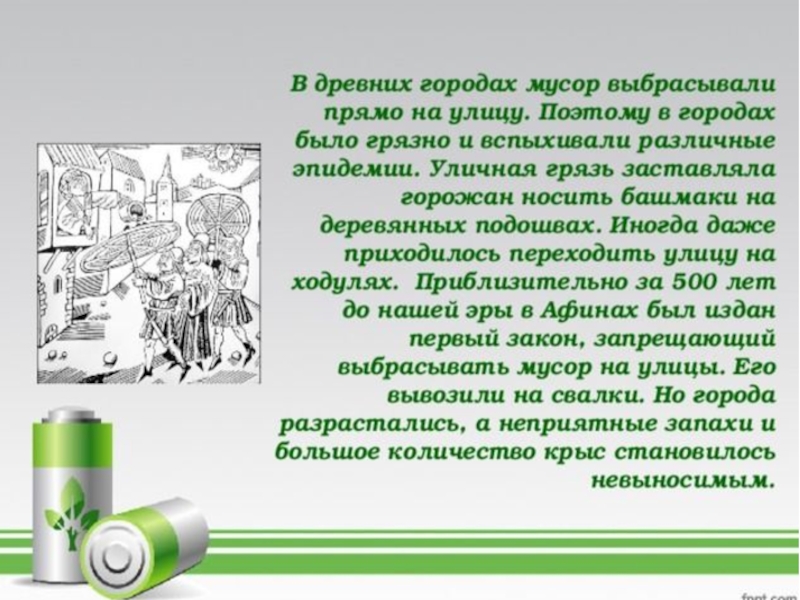 В древних городах мусор выбрасывали прямо на улицу. Поэтому в городах было грязно и вспыхивали различные эпидемии. Уличная грязь заставляла горожан носить башмаки на деревянных подошвах. Иногда даже приходилось переходить улицу на ходулях. Приблизительно за 500 лет до нашей эры в Афинах был издан первый закон, запрещающий выбрасывать мусор на улицы. Его вывозили на свалки. Но города разрастались, а неприятные запахи и большое количество крыс становилось невыносимым.

fppt.com